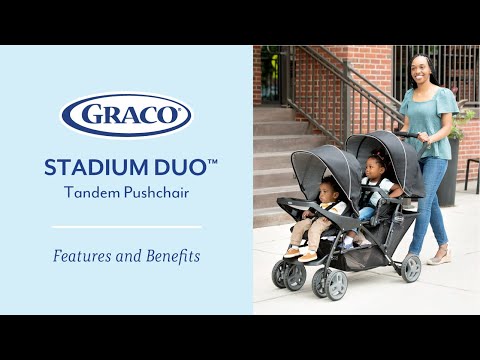 GRACO®

STADIUM DUO™
Tandem Pushchair

Features and Benefits